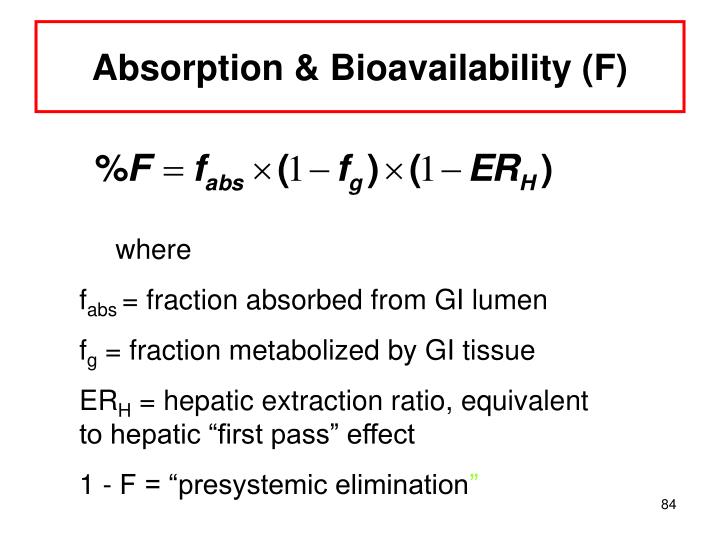 Absorption & Bioavailability (F)

$\%F = f_{abs} \times (1 - f_g) \times (1 - ER_H)$

where

$f_{abs}$ = fraction absorbed from GI lumen

$f_g$ = fraction metabolized by GI tissue

$ER_H$ = hepatic extraction ratio, equivalent to hepatic “first pass” effect

1 - F = “presystemic elimination”

84